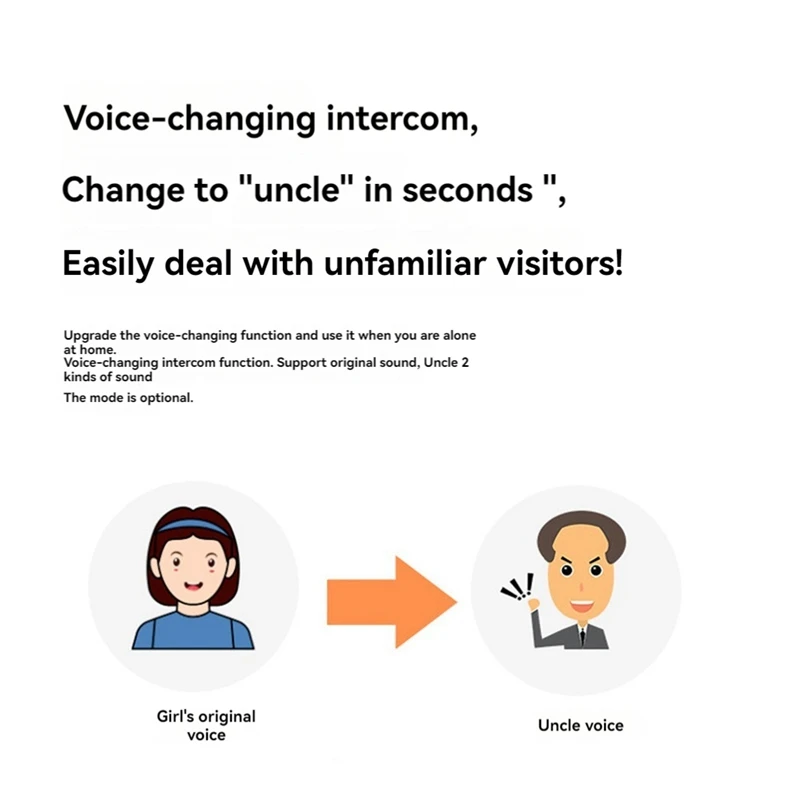 Voice-changing intercom,

Change to "uncle" in seconds ",

Easily deal with unfamiliar visitors!

Upgrade the voice-changing function and use it when you are alone at home.
Voice-changing intercom function. Support original sound, Uncle 2 kinds of sound

The mode is optional.

Girl's original voice

Uncle voice